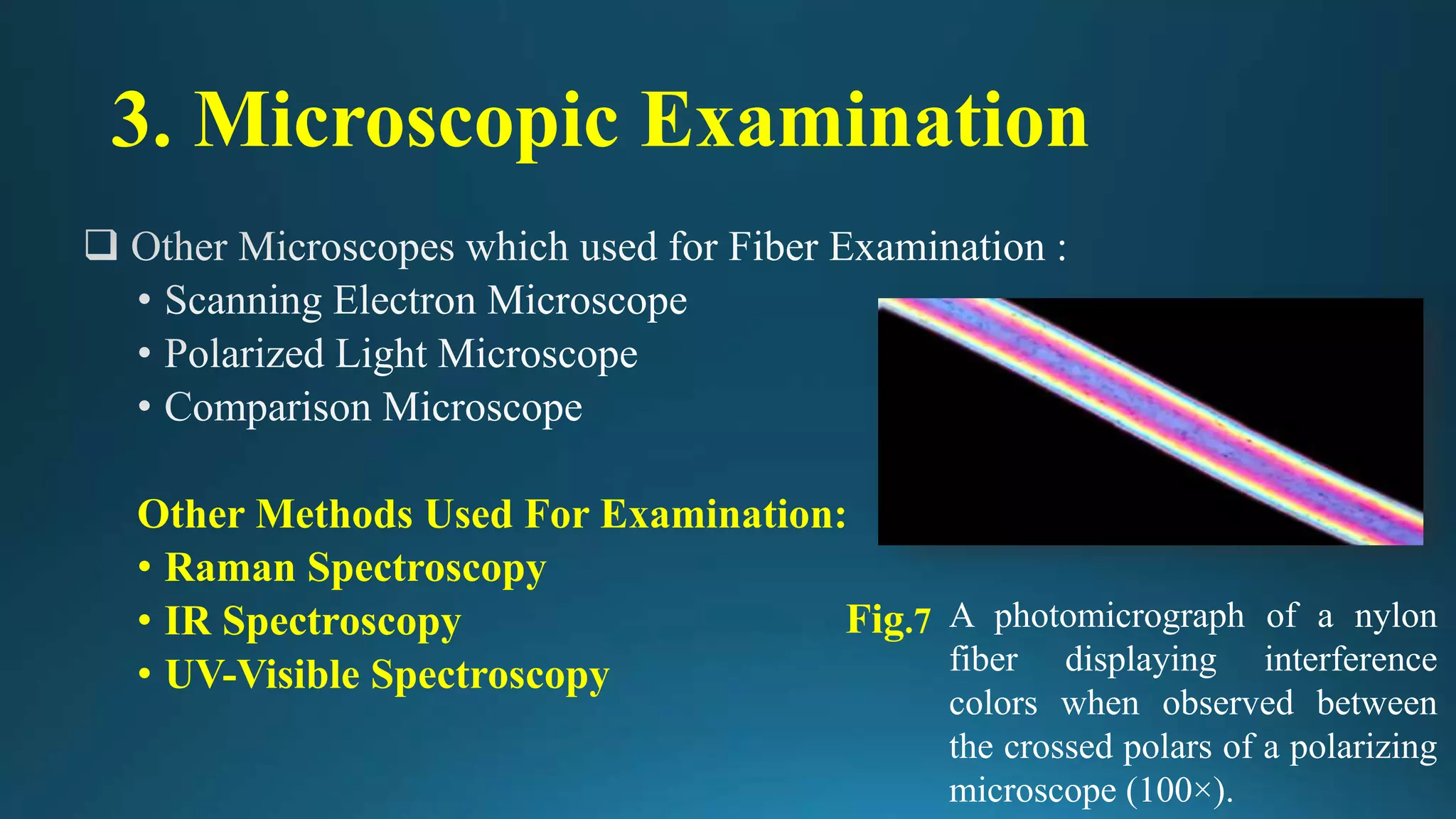 3. Microscopic Examination

❑ Other Microscopes which used for Fiber Examination :
• Scanning Electron Microscope
• Polarized Light Microscope
• Comparison Microscope

Other Methods Used For Examination:
• Raman Spectroscopy
• IR Spectroscopy
• UV-Visible Spectroscopy

Fig.7 A photomicrograph of a nylon fiber displaying interference colors when observed between the crossed polars of a polarizing microscope (100×).